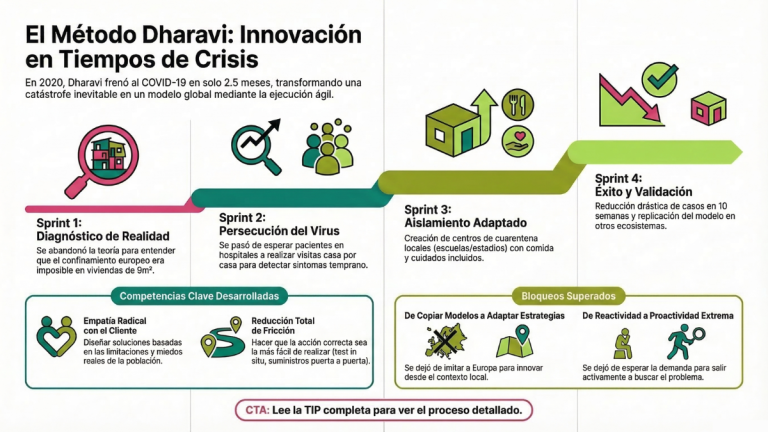 El Método Dharavi: Innovación en Tiempos de Crisis

En 2020, Dharavi frenó al COVID-19 en solo 2.5 meses, transformando una catástrofe inevitable en un modelo global mediante la ejecución ágil.

Sprint 1:
Diagnóstico de Realidad
Se abandonó la teoría para entender que el confinamiento europeo era imposible en viviendas de 9m².

Sprint 2:
Persecución del Virus
Se pasó de esperar pacientes en hospitales a realizar visitas casa por casa para detectar síntomas temprano.

Sprint 3:
Aislamiento Adaptado
Creación de centros de cuarentena locales (escuelas/estadios) con comida y cuidados incluidos.

Sprint 4:
Éxito y Validación
Reducción drástica de casos en 10 semanas y replicación del modelo en otros ecosistemas.

Competencias Clave Desarrolladas

Empatía Radical con el Cliente
Diseñar soluciones basadas en las limitaciones y miedos reales de la población.

Reducción Total de Fricción
Hacer que la acción correcta sea la más fácil de realizar (test in situ, suministros puerta a puerta).

Bloqueos Superados

De Copiar Modelos a Adaptar Estrategias
Se dejó de imitar a Europa para innovar desde el contexto local.

De Reactividad a Proactividad Extrema
Se dejó de esperar la demanda para salir activamente a buscar el problema.

CTA: Lee la TIP completa para ver el proceso detallado.